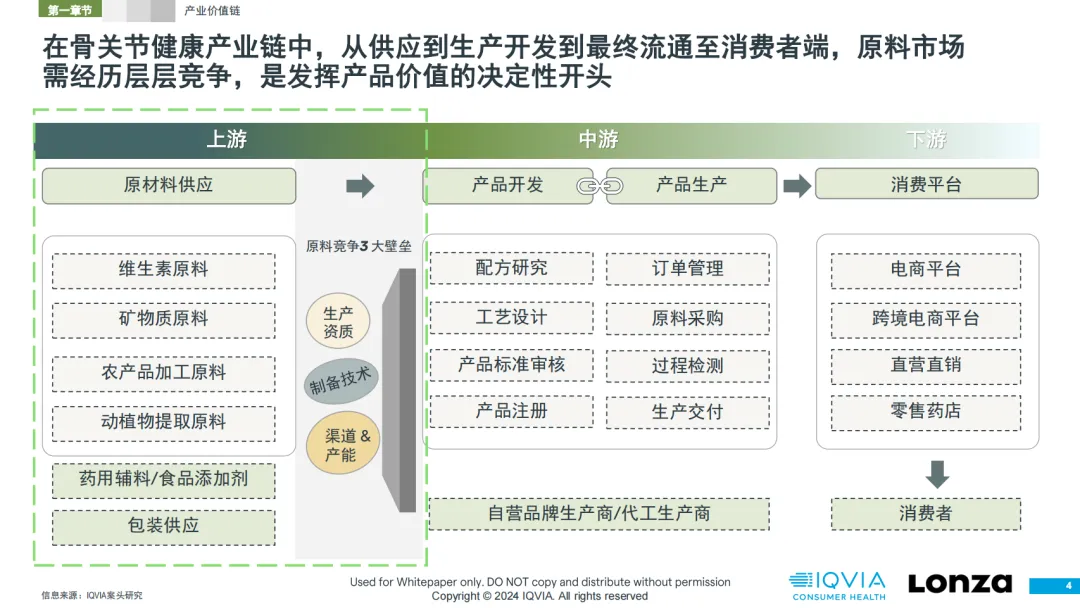 第一章节 产业价值链

在骨关节健康产业链中，从供应到生产开发到最终流通至消费者端，原料市场需经历层层竞争，是发挥产品价值的决定性开头

上游

原材料供应

维生素原料

矿物质原料

农产品加工原料

动植物提取原料

药用辅料/食品添加剂

包装供应

原料竞争3大壁垒

生产资质

制备技术

渠道&产能

中游

产品开发

产品生产

配方研究

工艺设计

产品标准审核

产品注册

订单管理

原料采购

过程检测

生产交付

自营品牌生产商/代工生产商

下游

消费平台

电商平台

跨境电商平台

直营直销

零售药店

消费者

信息来源：IQVIA案头研究

Used for Whitepaper only. DO NOT copy and distribute without permission
Copyright © 2024 IQVIA. All rights reserved

IQVIA CONSUMER HEALTH

Lonza

4